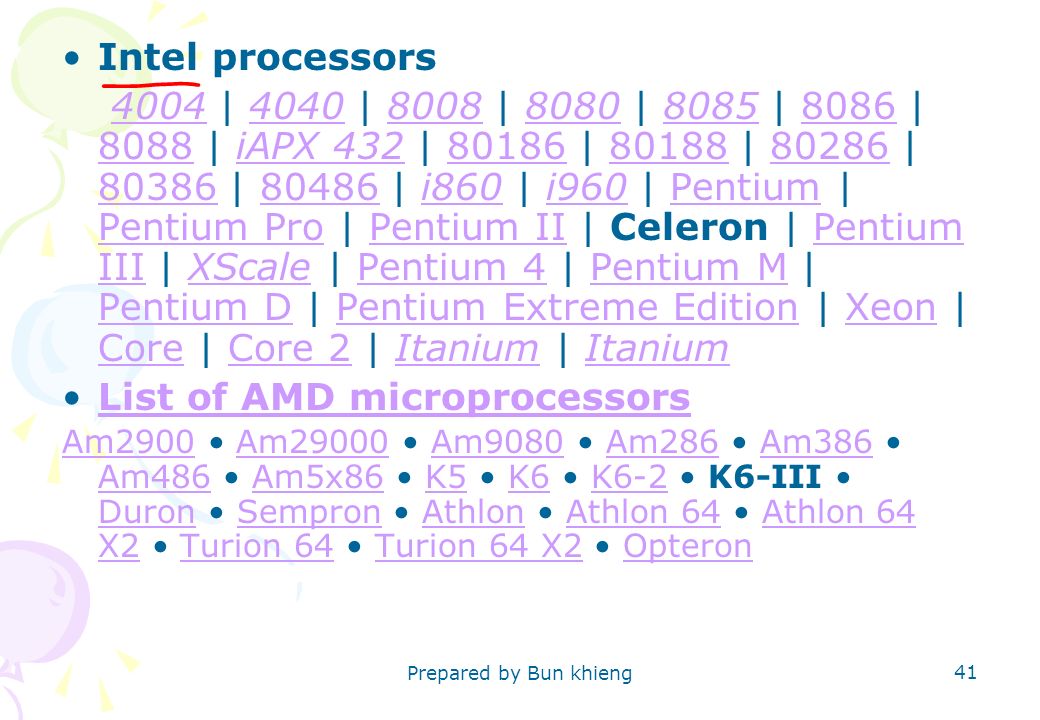 • Intel processors

4004 | 4040 | 8008 | 8080 | 8085 | 8086 | 8088 | iAPX 432 | 80186 | 80188 | 80286 | 80386 | 80486 | i860 | i960 | Pentium | Pentium Pro | Pentium II | Celeron | Pentium III | XScale | Pentium 4 | Pentium M | Pentium D | Pentium Extreme Edition | Xeon | Core | Core 2 | Itanium | Itanium

• List of AMD microprocessors

Am2900 • Am29000 • Am9080 • Am286 • Am386 • Am486 • Am5x86 • K5 • K6 • K6-2 • K6-III • Duron • Sempron • Athlon • Athlon 64 • Athlon 64 X2 • Turion 64 • Turion 64 X2 • Opteron

Prepared by Bun khieng

41